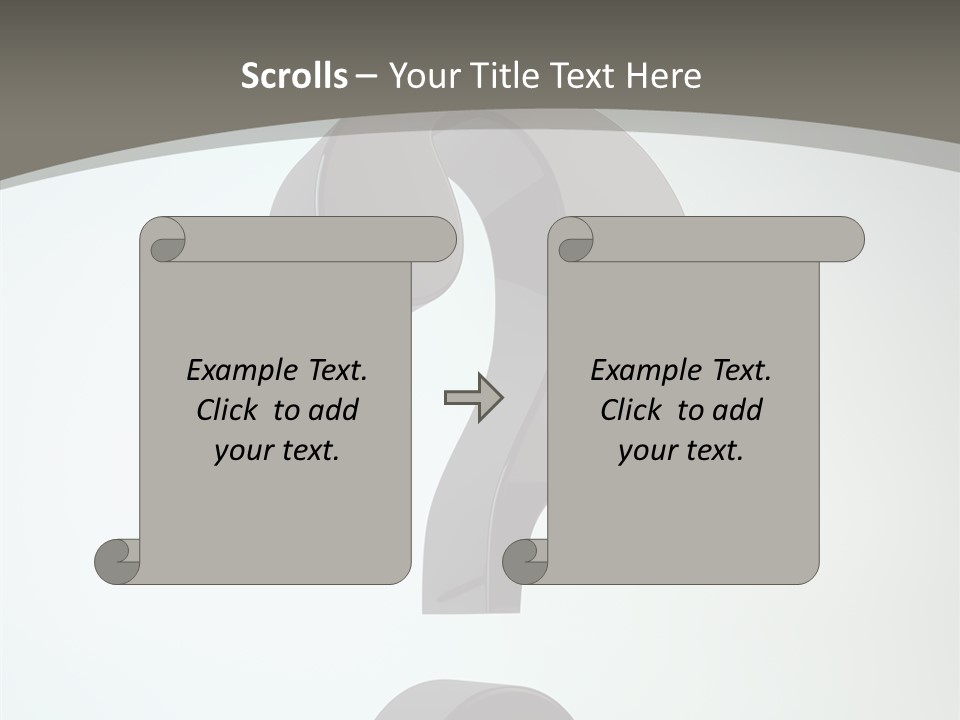 Scrolls – Your Title Text Here

Example Text. Click to add your text.

Example Text. Click to add your text.